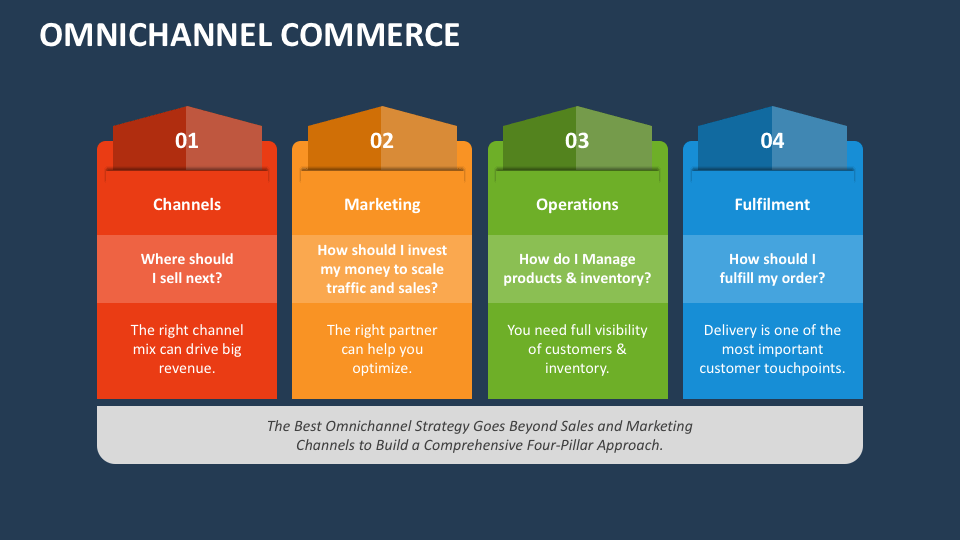 OMNICHANNEL COMMERCE

01

Channels

Where should I sell next?

The right channel mix can drive big revenue.

02

Marketing

How should I invest my money to scale traffic and sales?

The right partner can help you optimize.

03

Operations

How do I Manage products & inventory?

You need full visibility of customers & inventory.

04

Fulfilment

How should I fulfill my order?

Delivery is one of the most important customer touchpoints.

The Best Omnichannel Strategy Goes Beyond Sales and Marketing Channels to Build a Comprehensive Four-Pillar Approach.